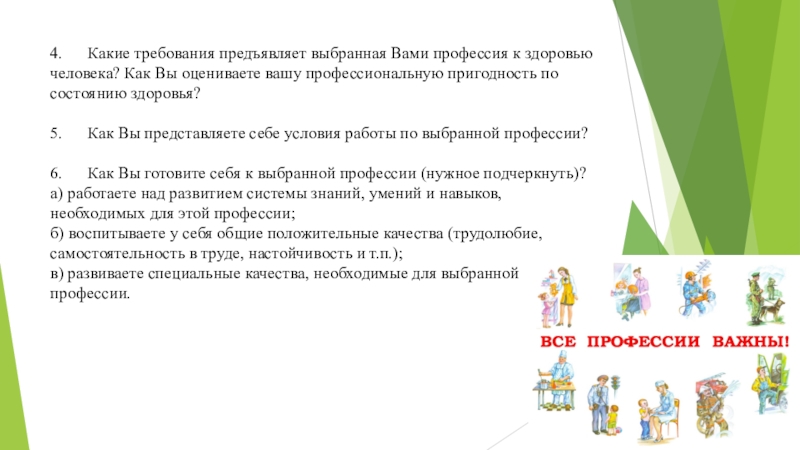 4. Какие требования предъявляет выбранная Вами профессия к здоровью человека? Как Вы оцениваете вашу профессиональную пригодность по состоянию здоровья?

5. Как Вы представляете себе условия работы по выбранной профессии?

6. Как Вы готовите себя к выбранной профессии (нужное подчеркнуть)?
а) работаете над развитием системы знаний, умений и навыков, необходимых для этой профессии;
б) воспитываете у себя общие положительные качества (трудолюбие, самостоятельность в труде, настойчивость и т.п.);
в) развиваете специальные качества, необходимые для выбранной профессии.

ВСЕ ПРОФЕССИИ ВАЖНЫ!